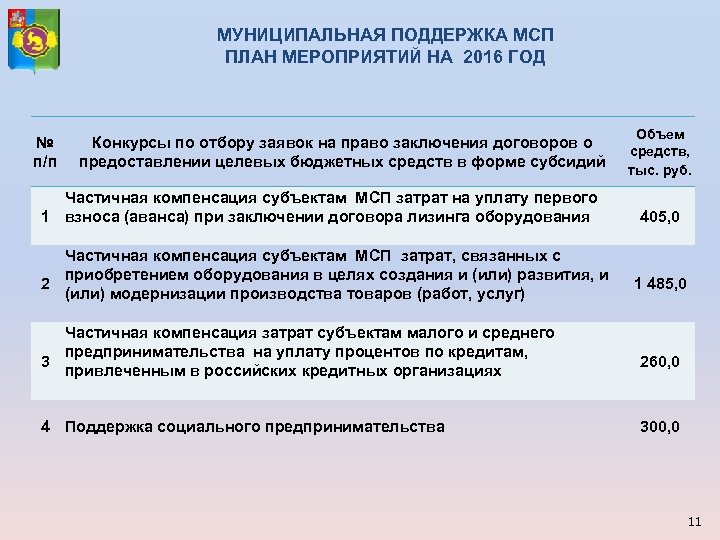 МУНИЦИПАЛЬНАЯ ПОДДЕРЖКА МСП
ПЛАН МЕРОПРИЯТИЙ НА 2016 ГОД

| № п/п | Конкурсы по отбору заявок на право заключения договоров о предоставлении целевых бюджетных средств в форме субсидий | Объем средств, тыс. руб. |
|---|---|---|
| 1 | Частичная компенсация субъектам МСП затрат на уплату первого взноса (аванса) при заключении договора лизинга оборудования | 405,0 |
| 2 | Частичная компенсация субъектам МСП затрат, связанных с приобретением оборудования в целях создания и (или) развития, и (или) модернизации производства товаров (работ, услуг) | 1 485,0 |
| 3 | Частичная компенсация затрат субъектам малого и среднего предпринимательства на уплату процентов по кредитам, привлеченным в российских кредитных организациях | 260,0 |
| 4 | Поддержка социального предпринимательства | 300,0 |

11